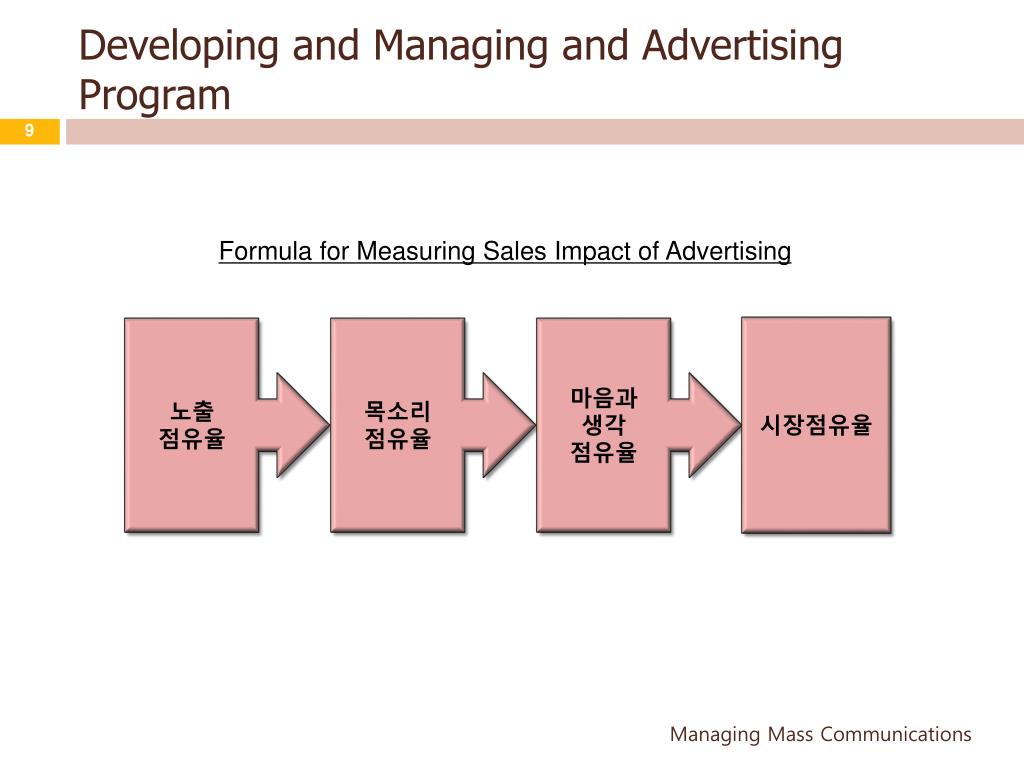 Developing and Managing and Advertising Program

9

Formula for Measuring Sales Impact of Advertising

노출
점유율

목소리
점유율

마음과
생각
점유율

시장점유율

Managing Mass Communications